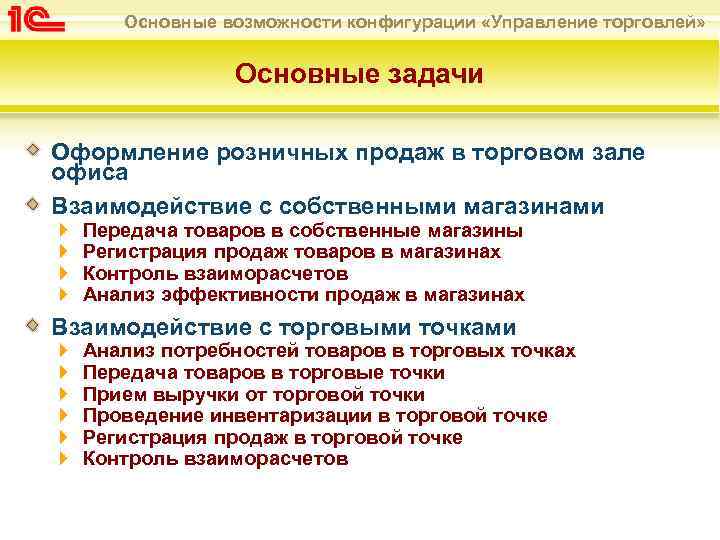 1С

Основные возможности конфигурации «Управление торговлей»

Основные задачи

Оформление розничных продаж в торговом зале офиса

Взаимодействие с собственными магазинами

Передача товаров в собственные магазины

Регистрация продаж товаров в магазинах

Контроль взаиморасчетов

Анализ эффективности продаж в магазинах

Взаимодействие с торговыми точками

Анализ потребностей товаров в торговых точках

Передача товаров в торговые точки

Прием выручки от торговой точки

Проведение инвентаризации в торговой точке

Регистрация продаж в торговой точке

Контроль взаиморасчетов